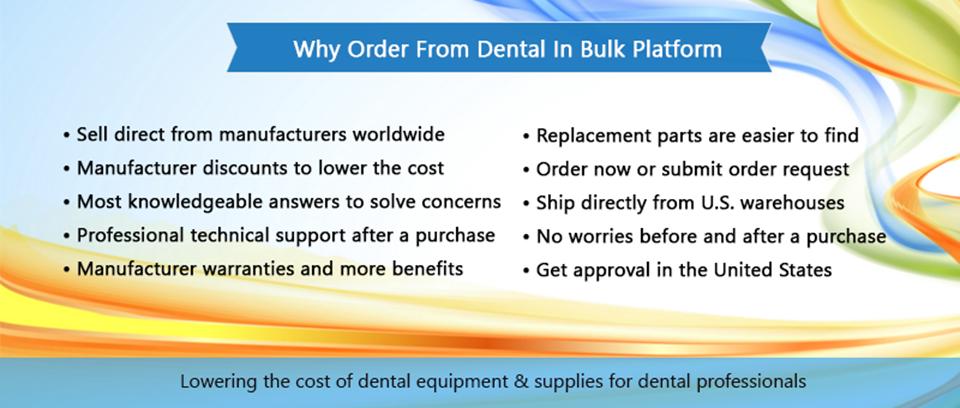 Why Order From Dental In Bulk Platform

• Sell direct from manufacturers worldwide
• Manufacturer discounts to lower the cost
• Most knowledgeable answers to solve concerns
• Professional technical support after a purchase
• Manufacturer warranties and more benefits

• Replacement parts are easier to find
• Order now or submit order request
• Ship directly from U.S. warehouses
• No worries before and after a purchase
• Get approval in the United States

Lowering the cost of dental equipment & supplies for dental professionals